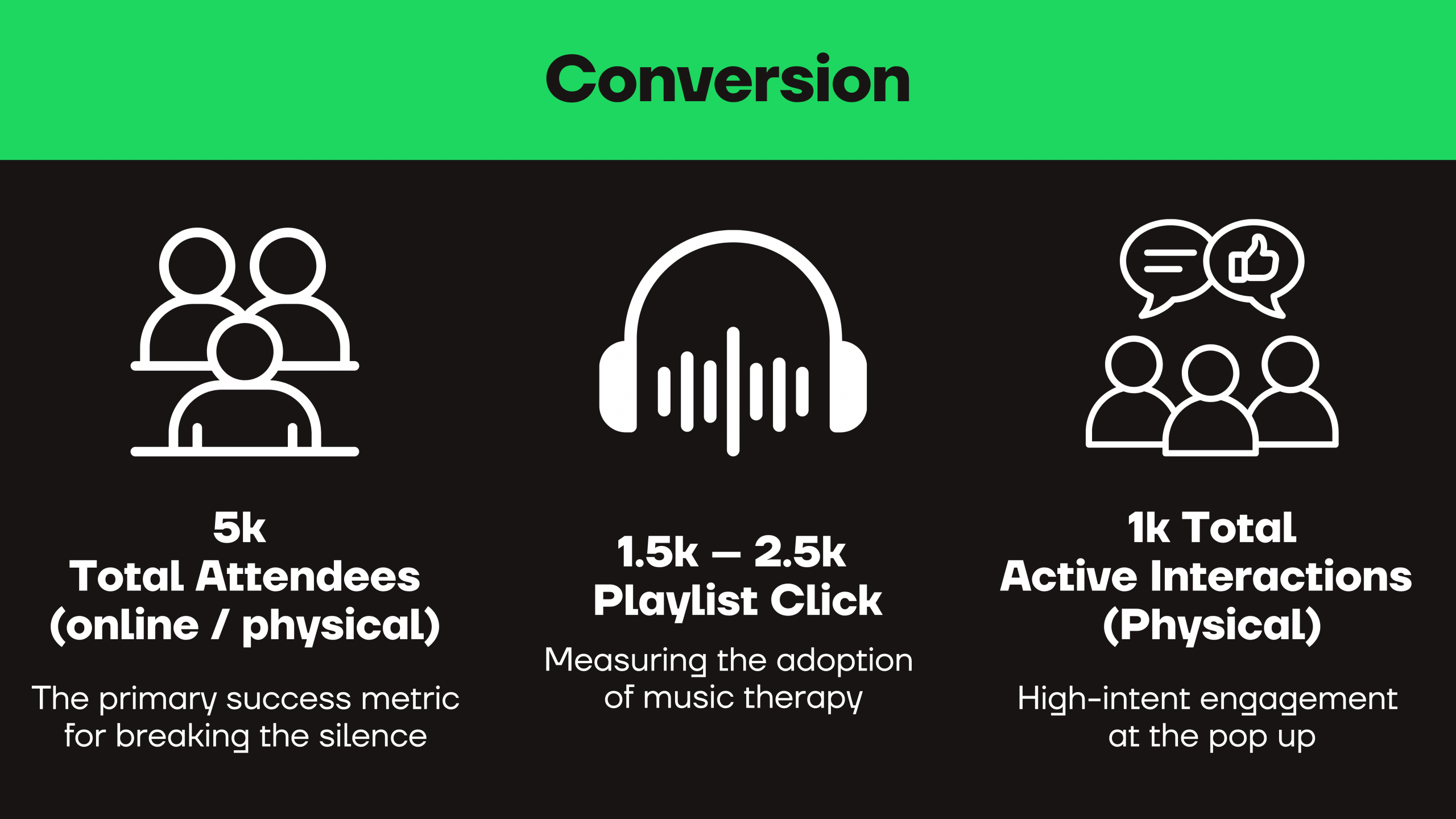 Conversion

5k
Total Attendees
(online / physical)

The primary success metric for breaking the silence

1.5k – 2.5k
Playlist Click

Measuring the adoption of music therapy

1k Total
Active Interactions
(Physical)

High-intent engagement at the pop up